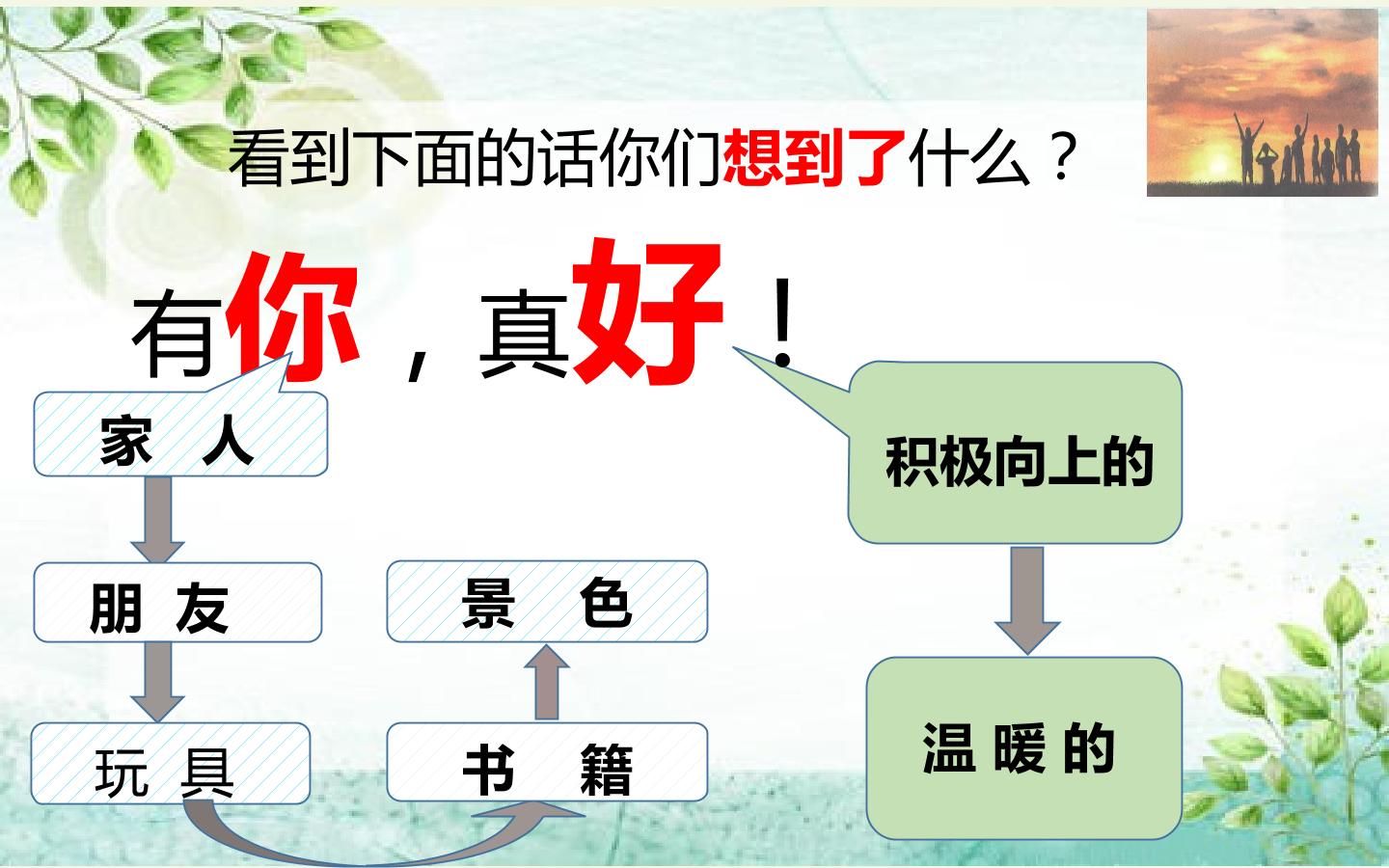 看到下面的话你们想到了什么？

有你，真好！

家 人

朋 友

玩 具

书 籍

景 色

积极向上的

温 暖 的